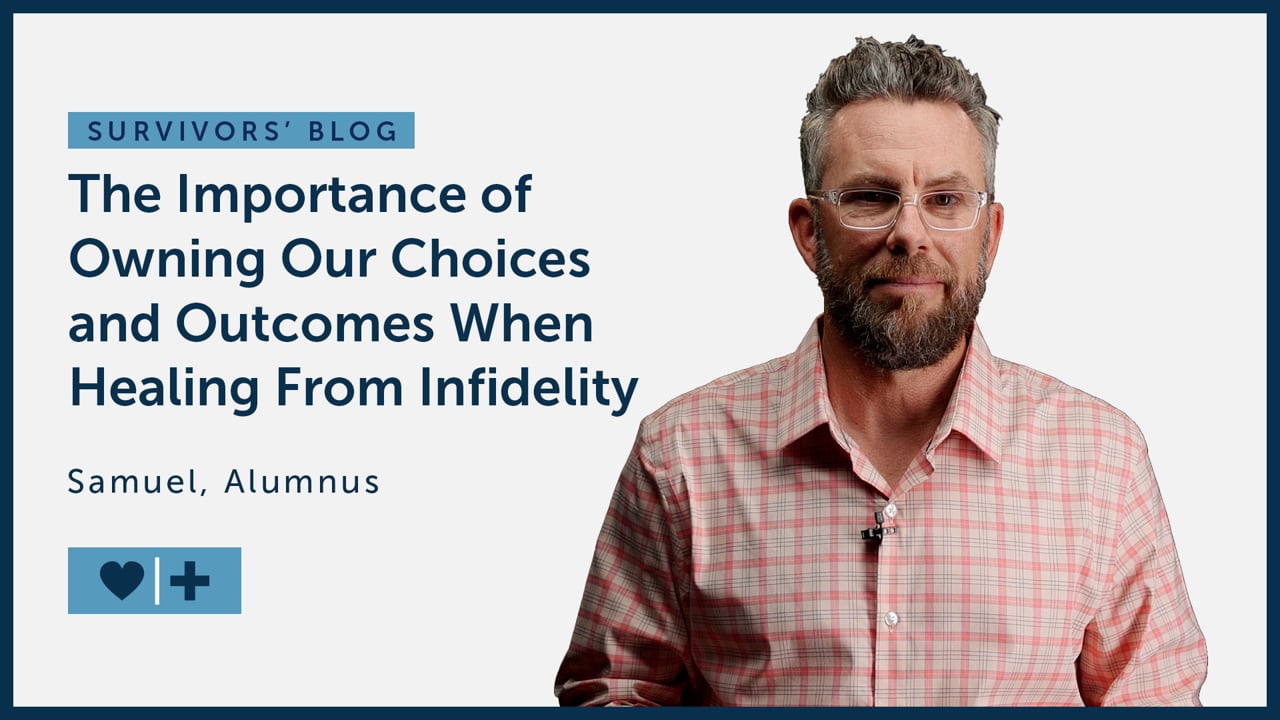 SURVIVORS' BLOG

The Importance of Owning Our Choices and Outcomes When Healing From Infidelity

Samuel, Alumnus